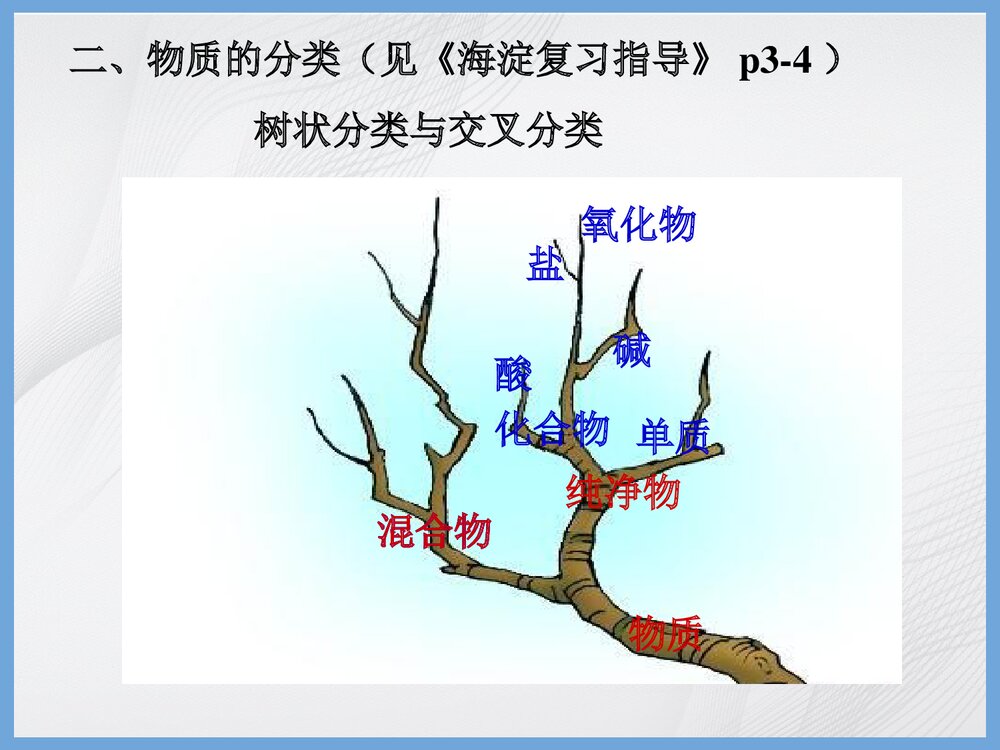 二、物质的分类（见《海淀复习指导》 p3-4 ）

树状分类与交叉分类

氧化物

盐

碱

酸

化合物

单质

纯净物

混合物

物质